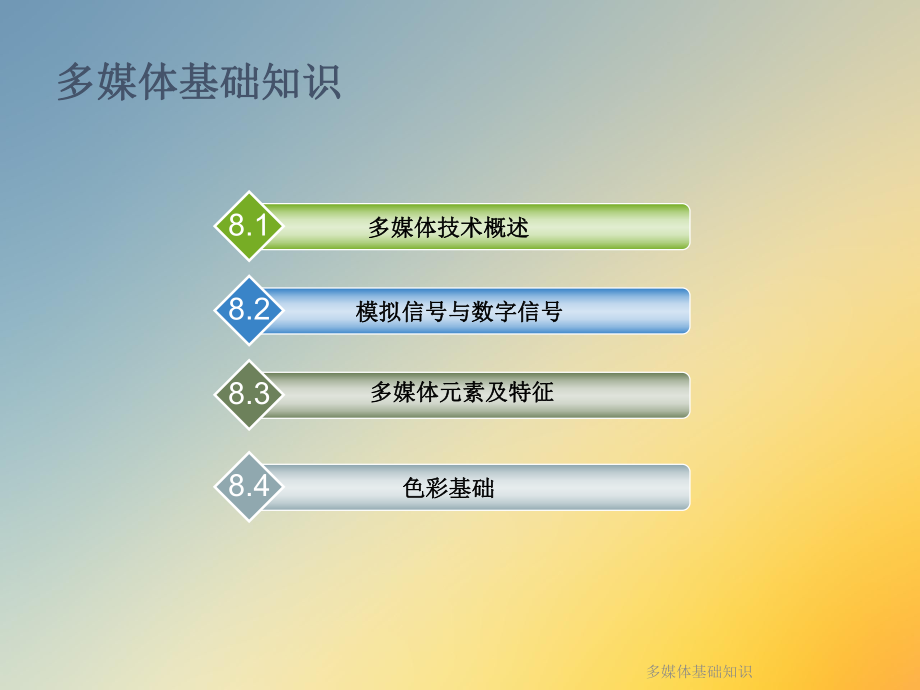 多媒体基础知识

8.1 多媒体技术概述

8.2 模拟信号与数字信号

8.3 多媒体元素及特征

8.4 色彩基础

多媒体基础知识